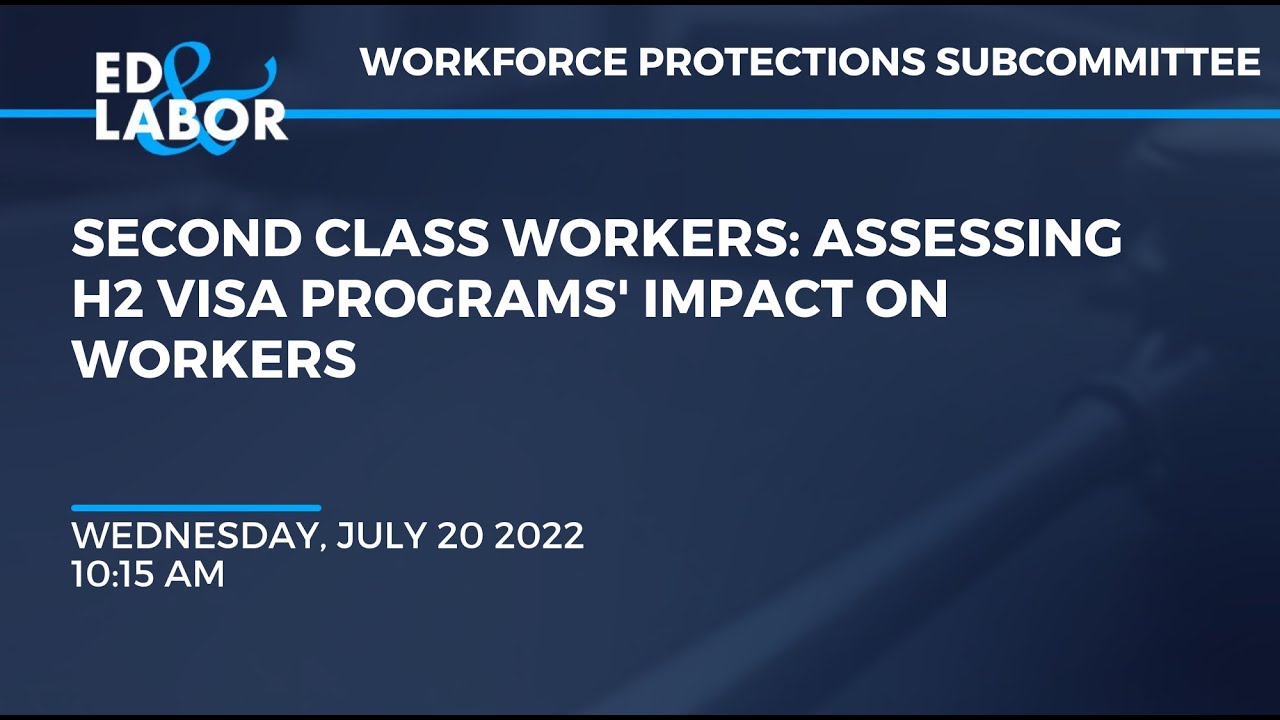 ED & LABOR

WORKFORCE PROTECTIONS SUBCOMMITTEE

SECOND CLASS WORKERS: ASSESSING H2 VISA PROGRAMS' IMPACT ON WORKERS

WEDNESDAY, JULY 20 2022
10:15 AM